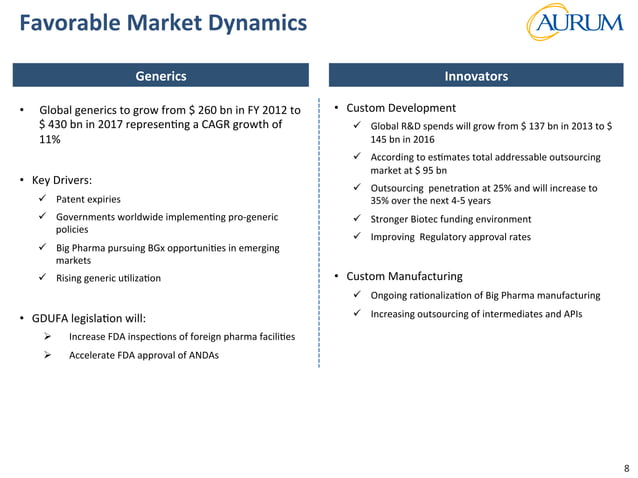 Favorable Market Dynamics

AURUM

Generics

• Global generics to grow from $ 260 bn in FY 2012 to $ 430 bn in 2017 representing a CAGR growth of 11%

• Key Drivers:
✓ Patent expiries
✓ Governments worldwide implementing pro-generic policies
✓ Big Pharma pursuing BGx opportunities in emerging markets
✓ Rising generic utilization

• GDUFA legislation will:
➢ Increase FDA inspections of foreign pharma facilities
➢ Accelerate FDA approval of ANDAs

Innovators

• Custom Development
✓ Global R&D spends will grow from $ 137 bn in 2013 to $ 145 bn in 2016
✓ According to estimates total addressable outsourcing market at $ 95 bn
✓ Outsourcing penetration at 25% and will increase to 35% over the next 4-5 years
✓ Stronger Biotec funding environment
✓ Improving Regulatory approval rates

• Custom Manufacturing
✓ Ongoing rationalization of Big Pharma manufacturing
✓ Increasing outsourcing of intermediates and APIs

8